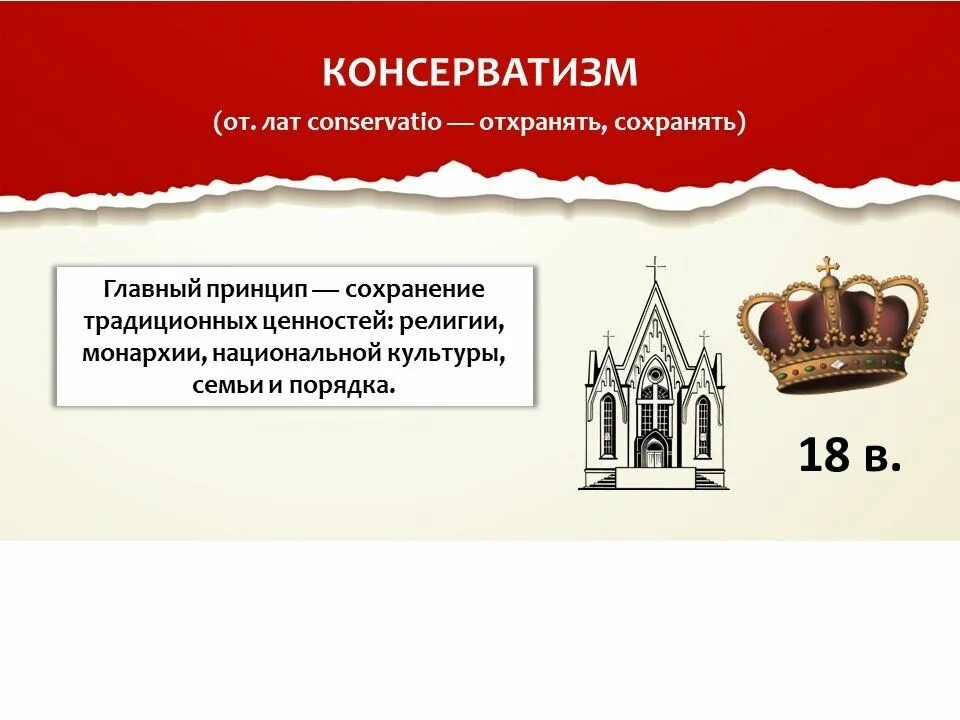 КОНСЕРВАТИЗМ
(от. лат conservatio — отхранять, сохранять)

Главный принцип — сохранение традиционных ценностей: религии, монархии, национальной культуры, семьи и порядка.

18 в.